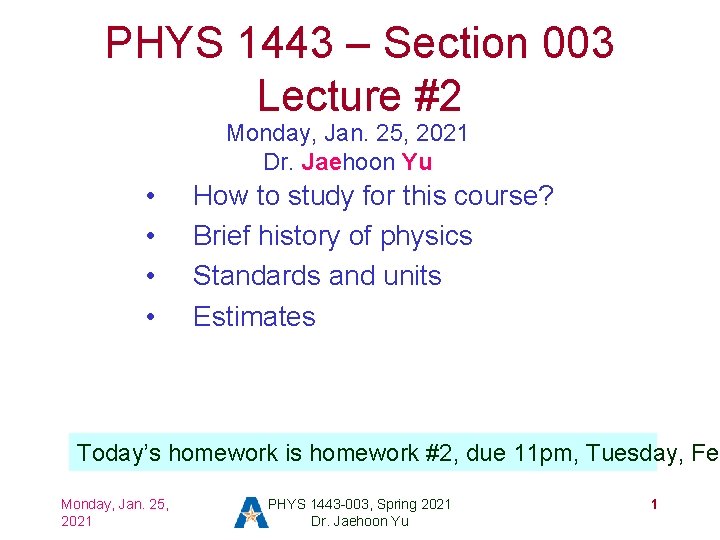 PHYS 1443 – Section 003
Lecture #2

Monday, Jan. 25, 2021
Dr. Jaehoon Yu

• How to study for this course?
• Brief history of physics
• Standards and units
• Estimates

Today's homework is homework #2, due 11pm, Tuesday, Fe

Monday, Jan. 25, 2021

PHYS 1443-003, Spring 2021
Dr. Jaehoon Yu

1